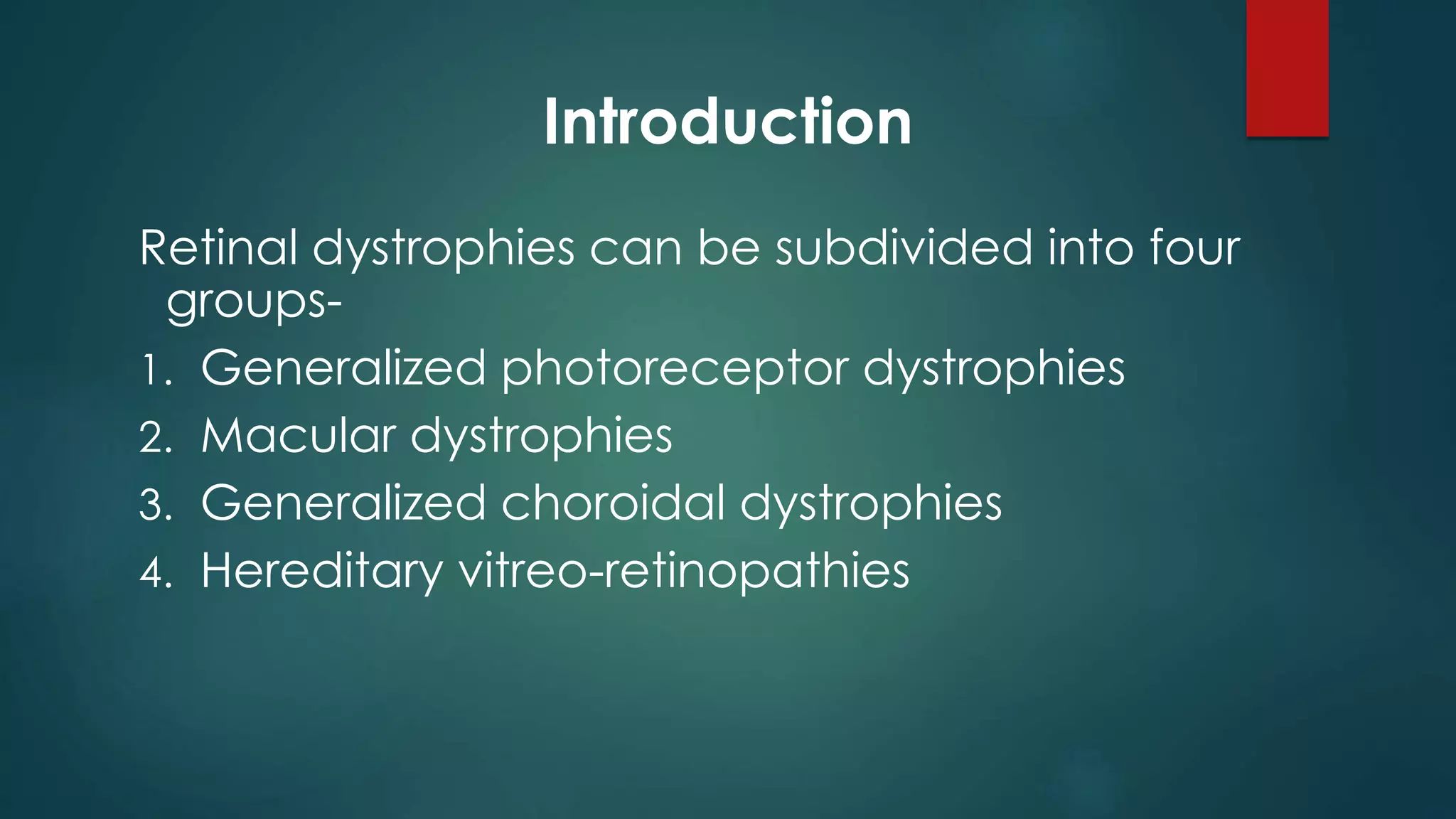 Introduction

Retinal dystrophies can be subdivided into four groups-

1. Generalized photoreceptor dystrophies
2. Macular dystrophies
3. Generalized choroidal dystrophies
4. Hereditary vitreo-retinopathies